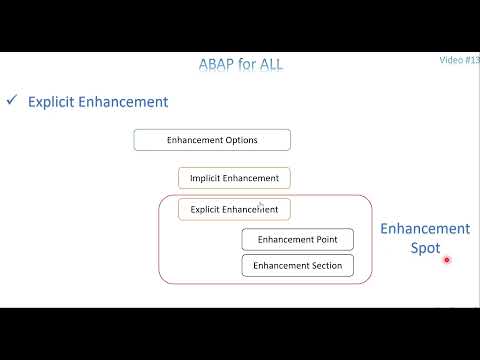 ABAP for ALL

Video #13

✓ Explicit Enhancement

Enhancement Options

Implicit Enhancement

Explicit Enhancement

Enhancement Point

Enhancement Section

Enhancement Spot